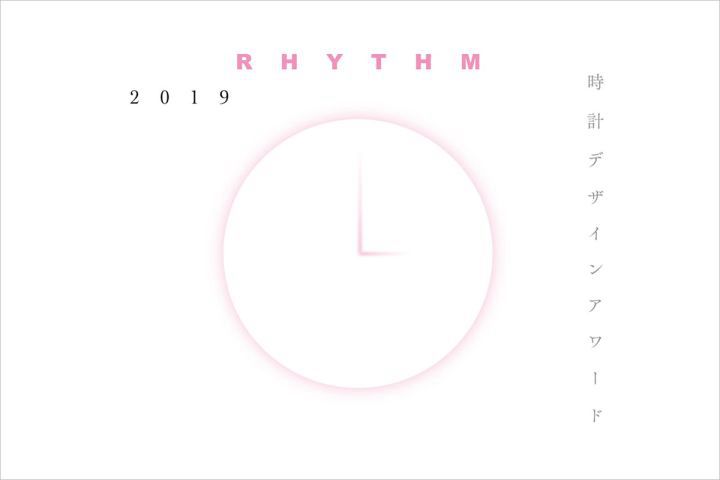 RHYTHM
2019

時計デザインアワード